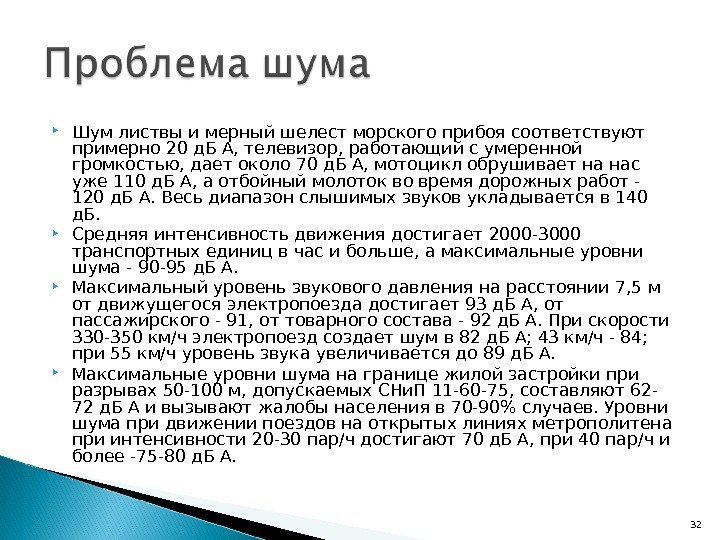 Проблема шума

Шум листвы и мерный шелест морского прибоя соответствуют примерно 20 дБ А, телевизор, работающий с умеренной громкостью, дает около 70 дБ А, мотоцикл обрушивает на нас уже 110 дБ А, а отбойный молоток во время дорожных работ - 120 дБ А. Весь диапазон слышимых звуков укладывается в 140 дБ.

Средняя интенсивность движения достигает 2000-3000 транспортных единиц в час и больше, а максимальные уровни шума - 90-95 дБ А.

Максимальный уровень звукового давления на расстоянии 7,5 м от движущегося электропоезда достигает 93 дБ А, от пассажирского - 91, от товарного состава - 92 дБ А. При скорости 330-350 км/ч электропоезд создает шум в 82 дБ А; 43 км/ч - 84; при 55 км/ч уровень звука увеличивается до 89 дБ А.

Максимальные уровни шума на границе жилой застройки при разрывах 50-100 м, допускаемых СНиП 11-60-75, составляют 62-72 дБ А и вызывают жалобы населения в 70-90% случаев. Уровни шума при движении поездов на открытых линиях метрополитена при интенсивности 20-30 пар/ч достигают 70 дБ А, при 40 пар/ч и более -75-80 дБ А.

32